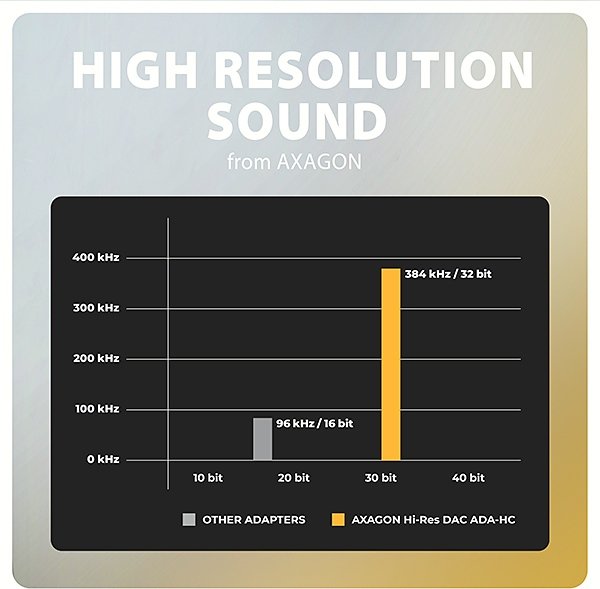 HIGH RESOLUTION SOUND
from AXAGON

400 kHz
300 kHz
200 kHz
100 kHz
0 kHz

384 kHz / 32 bit
96 kHz / 16 bit

10 bit
20 bit
30 bit
40 bit

OTHER ADAPTERS
AXAGON Hi-Res DAC ADA-HC